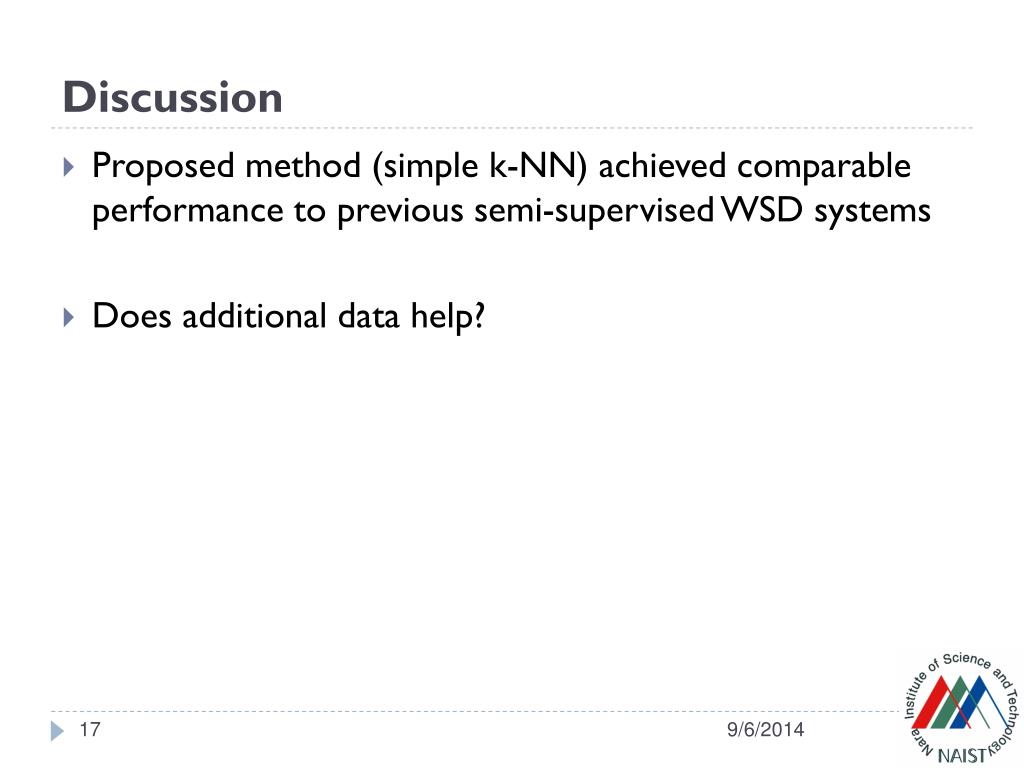 Discussion

Proposed method (simple k-NN) achieved comparable performance to previous semi-supervised WSD systems

Does additional data help?

17

9/6/2014

Nara Institute of Science and Technology

NAIST